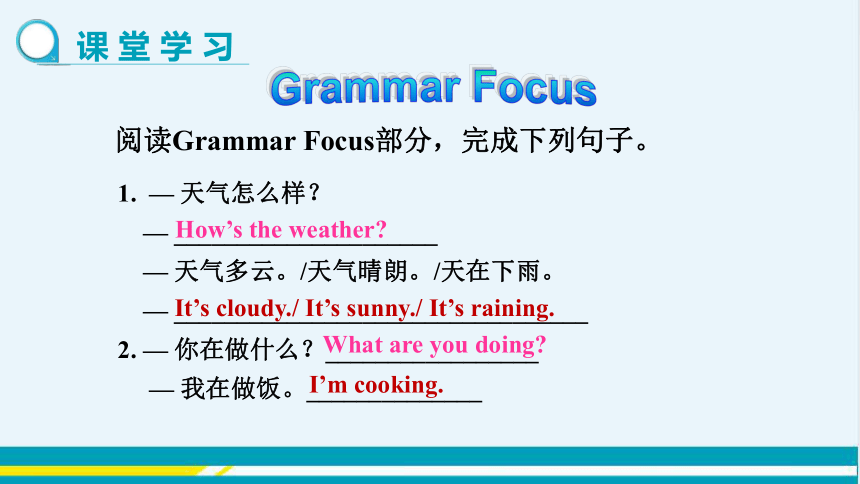 课堂学习

Grammar Focus

阅读Grammar Focus部分，完成下列句子。

1. — 天气怎么样？
— How's the weather?
— 天气多云。/天气晴朗。/天在下雨。
— It's cloudy./ It's sunny./ It's raining.
2. — 你在做什么？What are you doing?
— 我在做饭。I'm cooking.